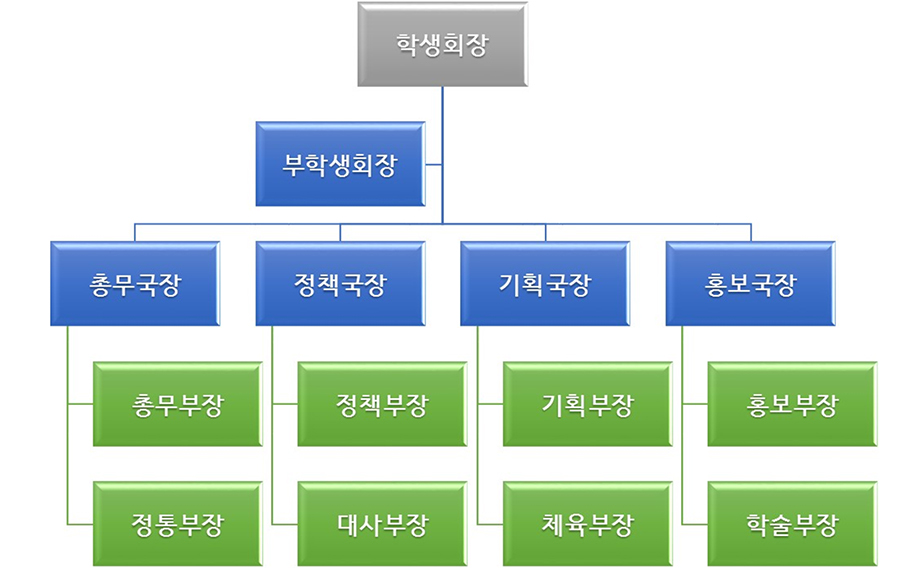 학생회장

부학생회장

총무국장

정책국장

기획국장

홍보국장

총무부장

정통부장

정책부장

대사부장

기획부장

체육부장

홍보부장

학술부장